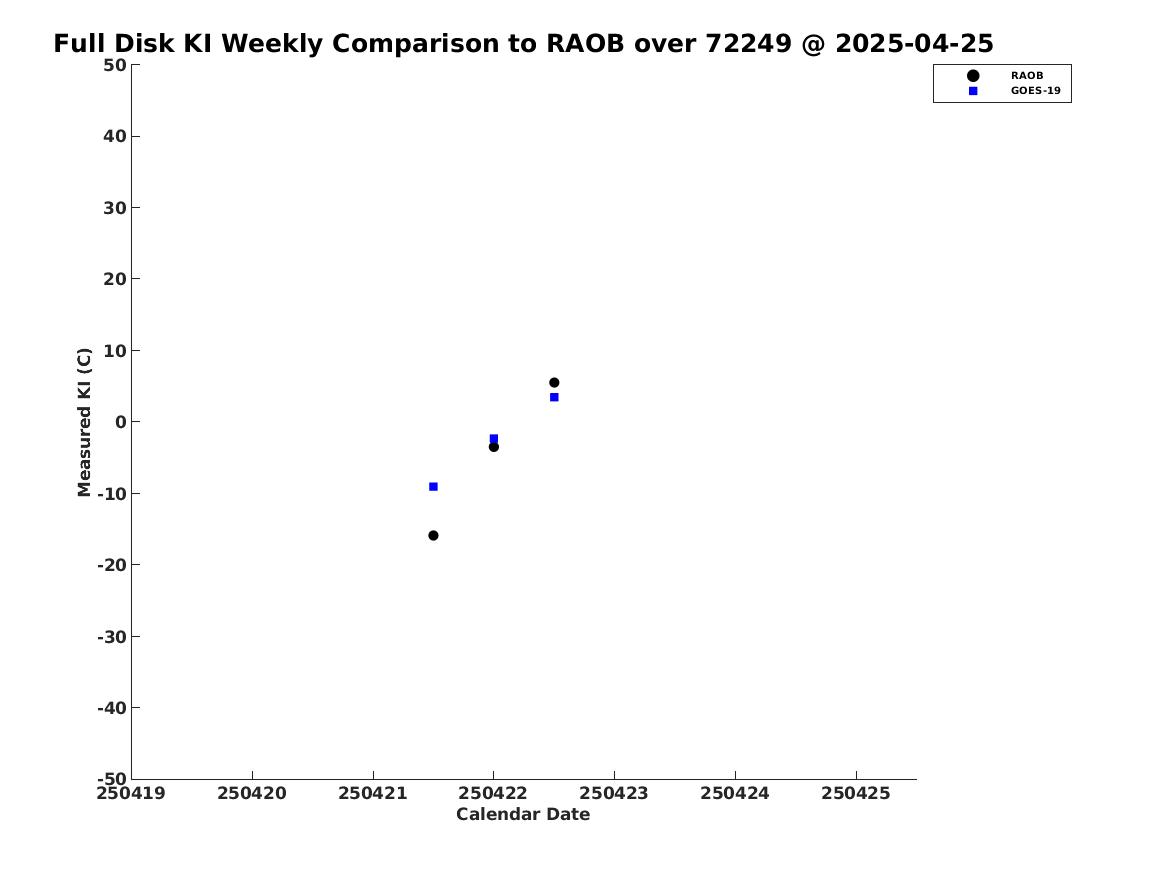 Full Disk KI Weekly Comparison to RAOB over 72249 @ 2025-04-25

RAOB
GOES-19

Measured KI (C)

50
40
30
20
10
0
-10
-20
-30
-40
-50

250419
250420
250421
250422
250423
250424
250425

Calendar Date